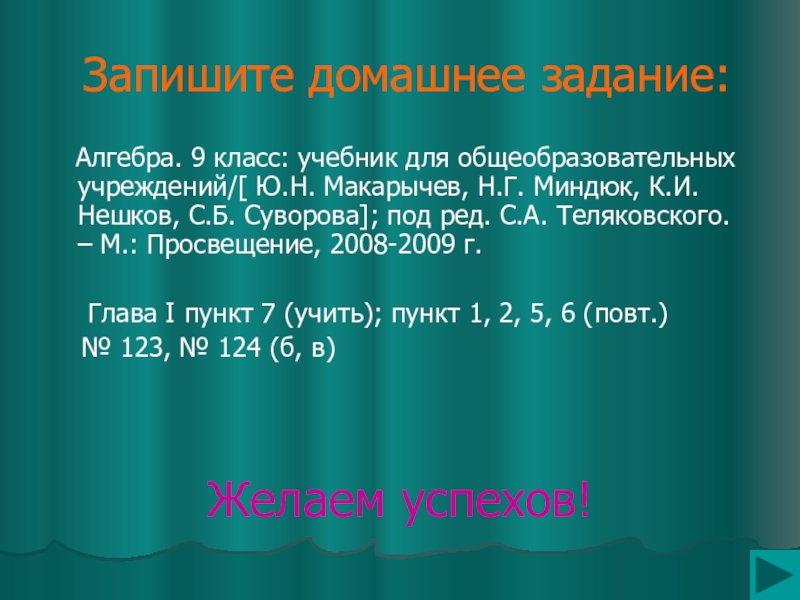 Запишите домашнее задание:

Алгебра. 9 класс: учебник для общеобразовательных учреждений/[ Ю.Н. Макарычев, Н.Г. Миндюк, К.И. Нешков, С.Б. Суворова]; под ред. С.А. Теляковского. – М.: Просвещение, 2008-2009 г.

Глава I пункт 7 (учить); пункт 1, 2, 5, 6 (повт.)
№ 123, № 124 (б, в)

Желаем успехов!